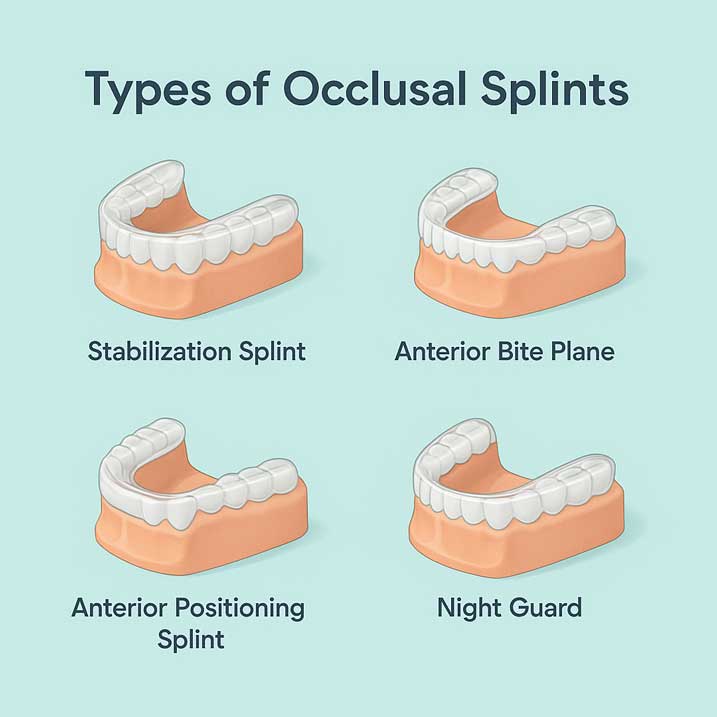 Types of Occlusal Splints

Stabilization Splint

Anterior Bite Plane

Anterior Positioning Splint

Night Guard